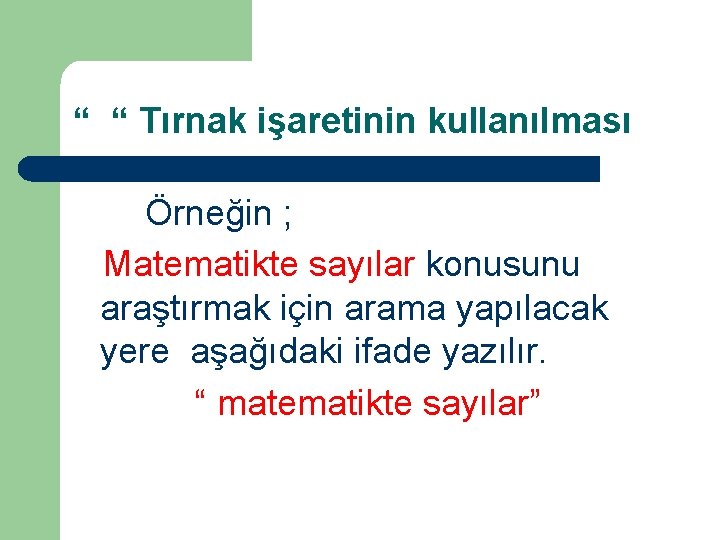 “ “ Tırnak işaretinin kullanılması

Örneğin ;

Matematikte sayılar konusunu araştırmak için arama yapılacak yere aşağıdaki ifade yazılır.

“ matematikte sayılar”